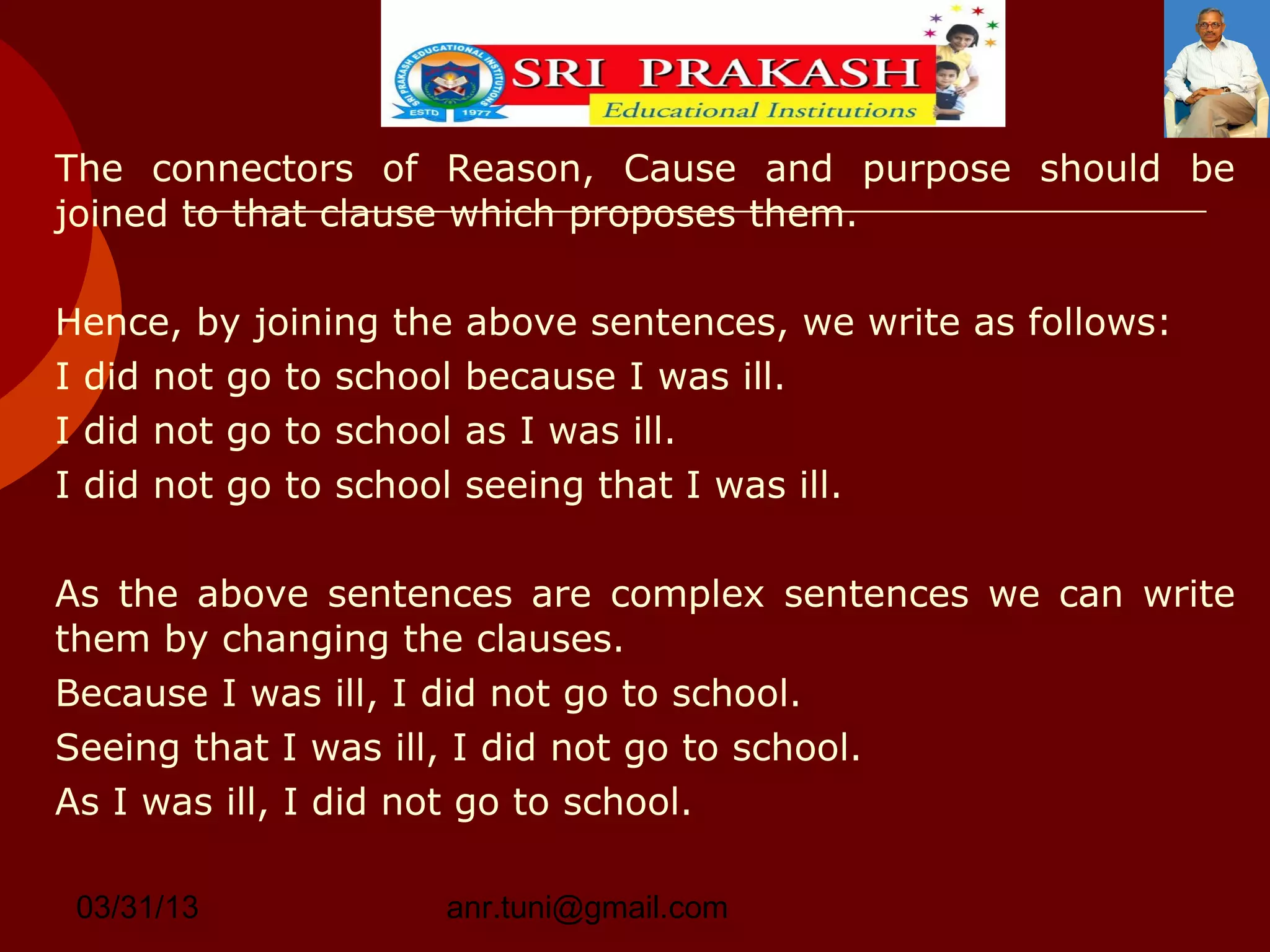 SRI PRAKASH EDUCATIONAL INSTITUTIONS
ESTD 1977
SRI PRAKASH
Educational Institutions

The connectors of Reason, Cause and purpose should be joined to that clause which proposes them.

Hence, by joining the above sentences, we write as follows:
I did not go to school because I was ill.
I did not go to school as I was ill.
I did not go to school seeing that I was ill.

As the above sentences are complex sentences we can write them by changing the clauses.
Because I was ill, I did not go to school.
Seeing that I was ill, I did not go to school.
As I was ill, I did not go to school.

03/31/13 anr.tuni@gmail.com